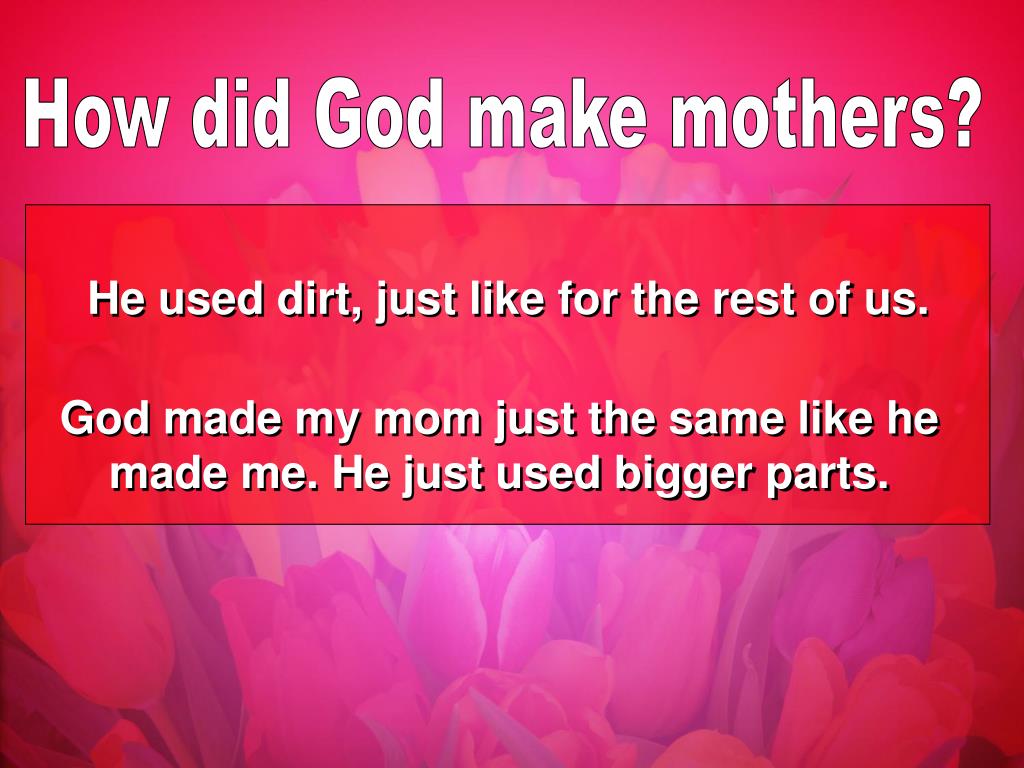 How did God make mothers?

He used dirt, just like for the rest of us.

God made my mom just the same like he made me. He just used bigger parts.